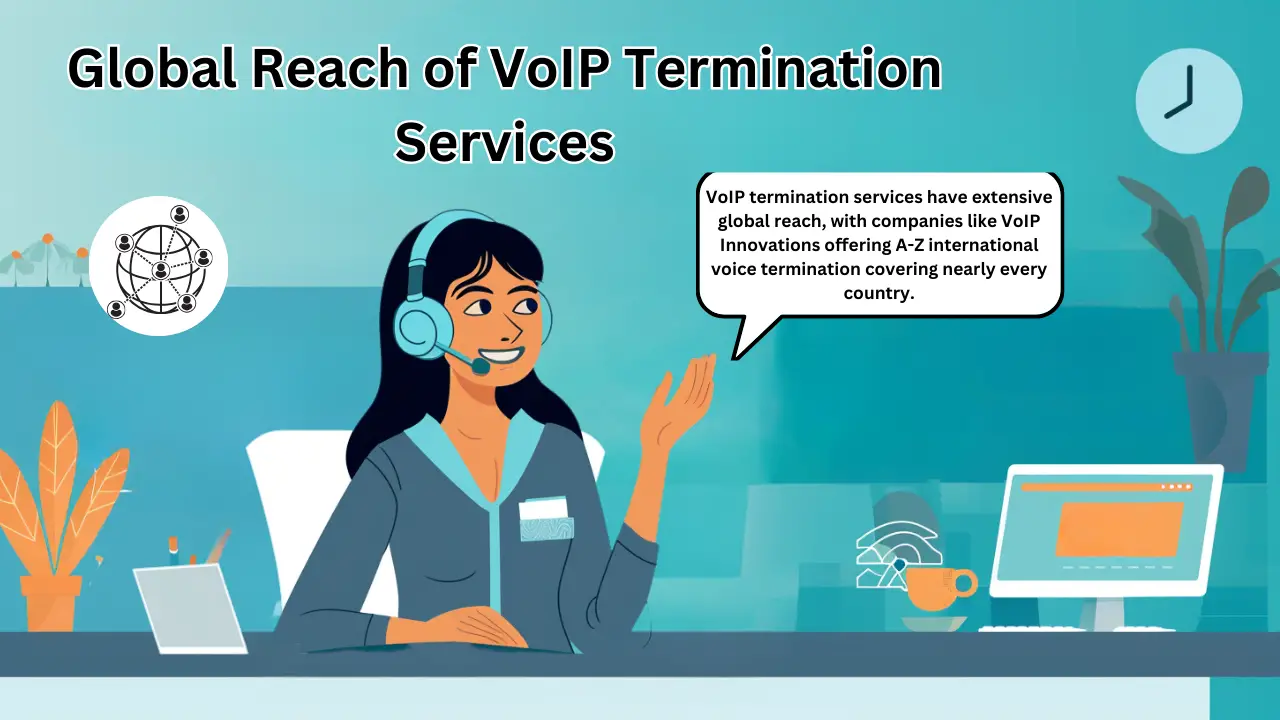 Global Reach of VoIP Termination Services

VoIP termination services have extensive global reach, with companies like VoIP Innovations offering A-Z international voice termination covering nearly every country.